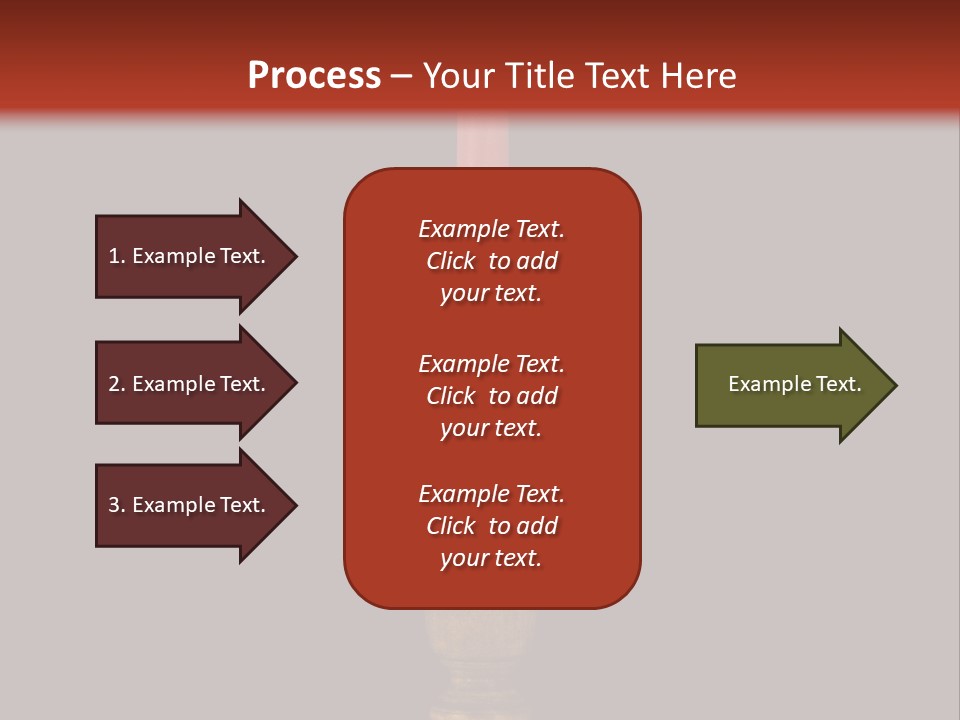 Process – Your Title Text Here

1. Example Text.

2. Example Text.

3. Example Text.

Example Text. Click to add your text.

Example Text. Click to add your text.

Example Text. Click to add your text.

Example Text.